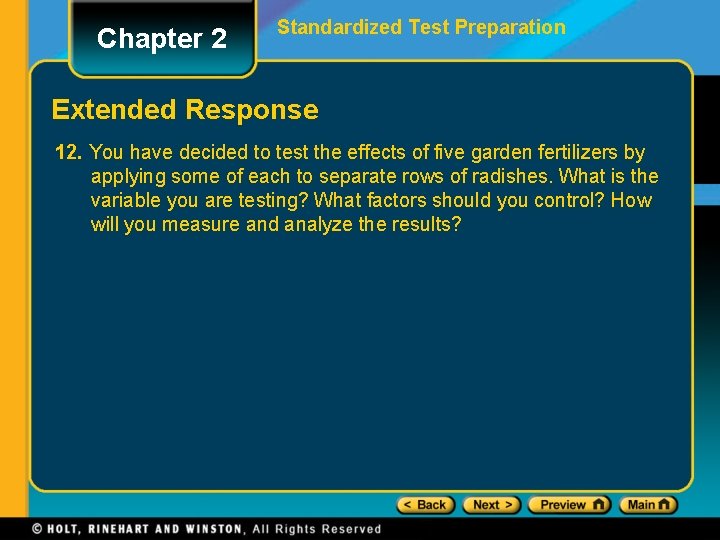 Chapter 2

Standardized Test Preparation

Extended Response

12. You have decided to test the effects of five garden fertilizers by applying some of each to separate rows of radishes. What is the variable you are testing? What factors should you control? How will you measure and analyze the results?

< Back Next > Preview Main

© HOLT, RINEHART AND WINSTON, All Rights Reserved